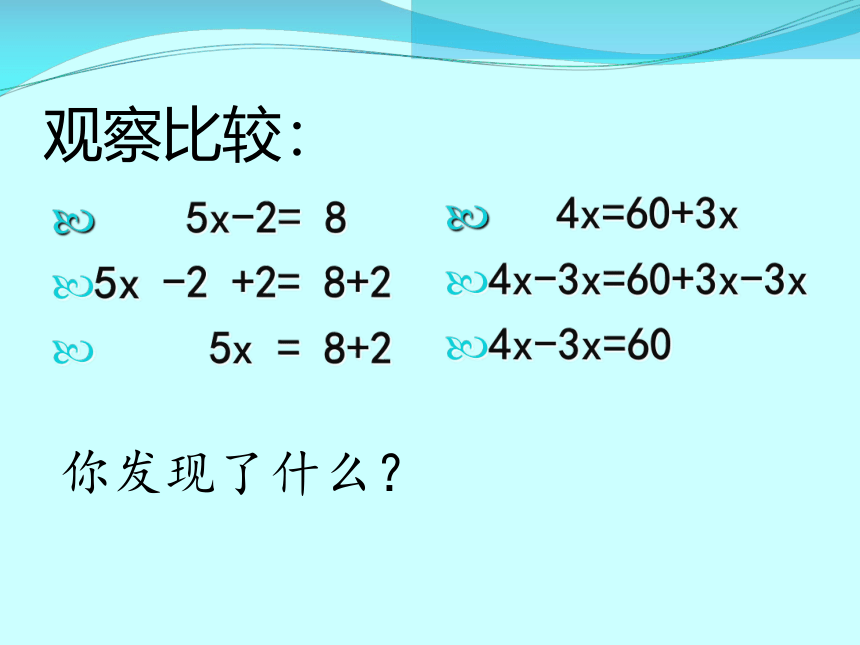 观察比较:

$5x-2=8$

$5x-2+2=8+2$

$5x=8+2$

$4x=60+3x$

$4x-3x=60+3x-3x$

$4x-3x=60$

你发现了什么?